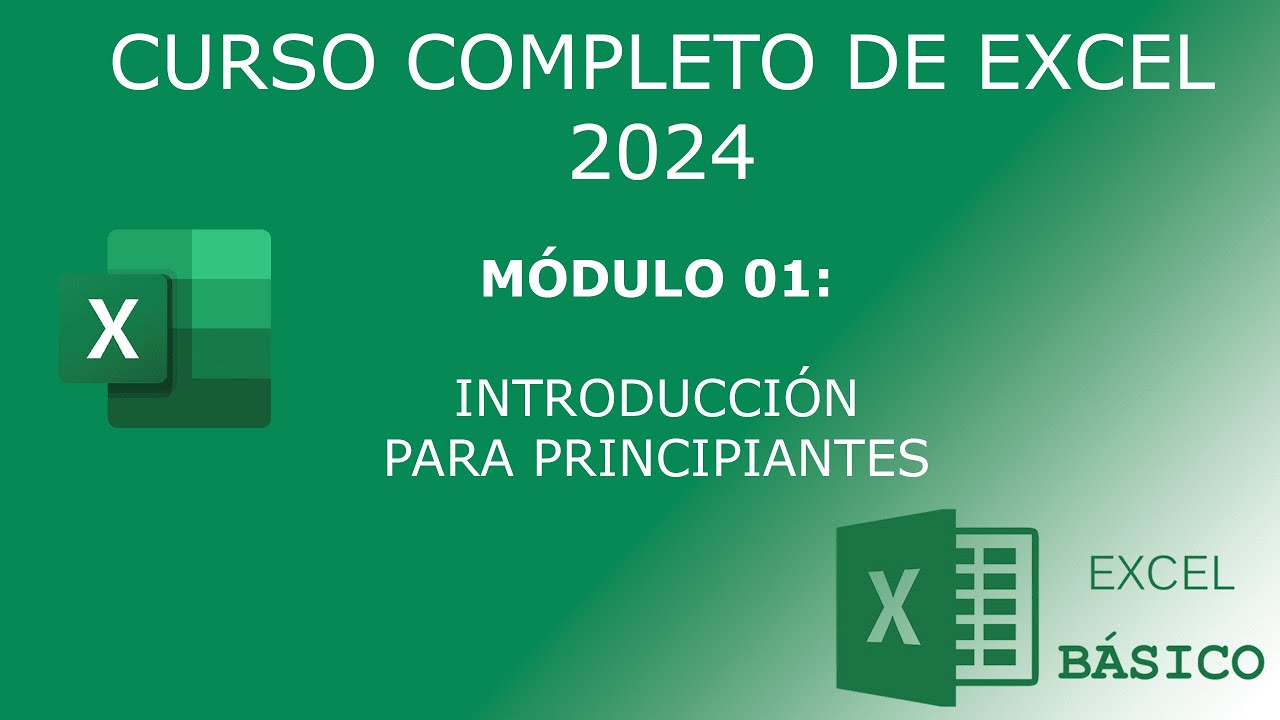 CURSO COMPLETO DE EXCEL 2024

X

MÓDULO 01:

INTRODUCCIÓN
PARA PRINCIPIANTES

X

EXCEL
BÁSICO